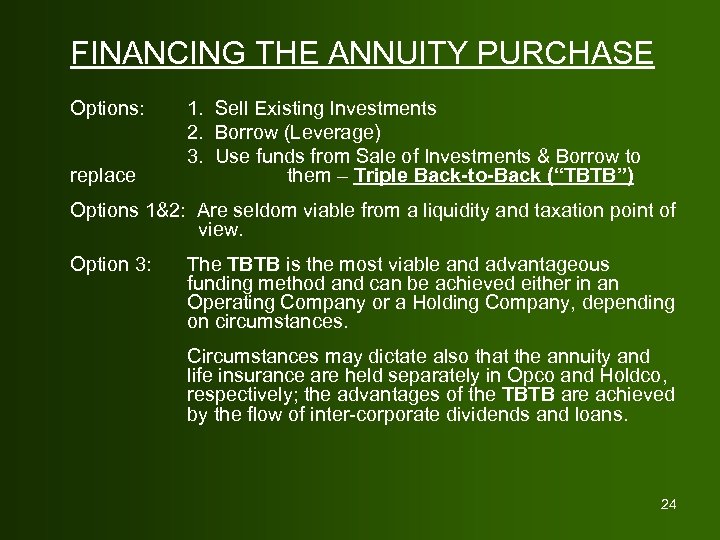 FINANCING THE ANNUITY PURCHASE

Options: 1. Sell Existing Investments
2. Borrow (Leverage)
3. Use funds from Sale of Investments & Borrow to replace them – Triple Back-to-Back (“TBTB”)

Options 1&2: Are seldom viable from a liquidity and taxation point of view.

Option 3: The TBTB is the most viable and advantageous funding method and can be achieved either in an Operating Company or a Holding Company, depending on circumstances.

Circumstances may dictate also that the annuity and life insurance are held separately in Opco and Holdco, respectively; the advantages of the TBTB are achieved by the flow of inter-corporate dividends and loans.

24